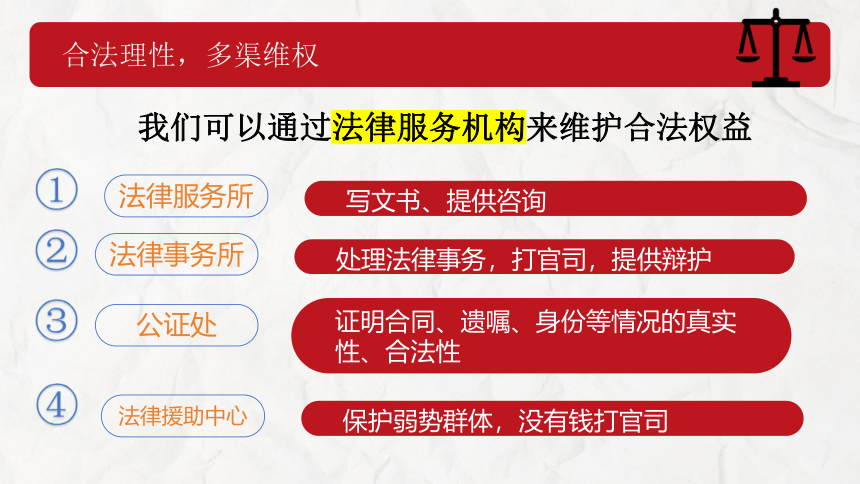 合法理性，多渠维权

我们可以通过法律服务机构来维护合法权益

①
法律服务所
写文书、提供咨询

②
法律事务所
处理法律事务，打官司，提供辩护

③
公证处
证明合同、遗嘱、身份等情况的真实性、合法性

④
法律援助中心
保护弱势群体，没有钱打官司